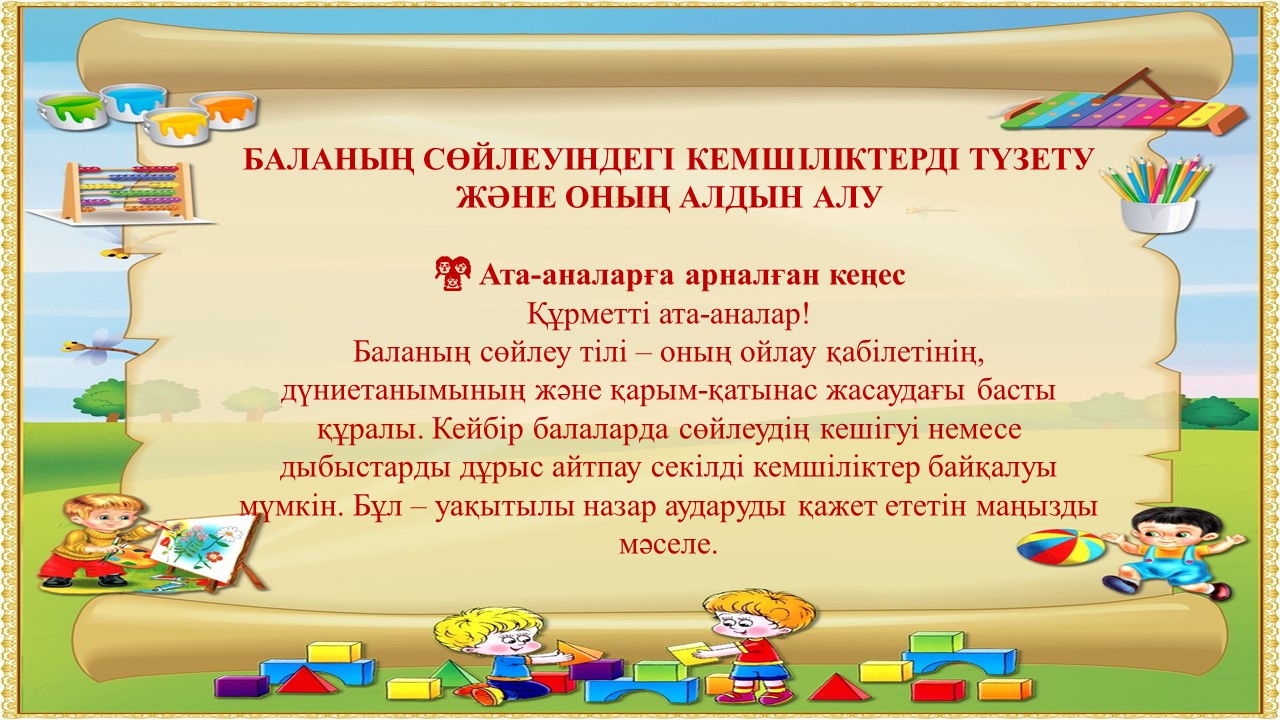 БАЛАНЫҢ СӨЙЛЕУІНДЕГІ КЕМШІЛІКТЕРДІ ТҮЗЕТУ ЖӘНЕ ОНЫҢ АЛДЫН АЛУ

Ата-аналарға арналған кеңес
Құрметті ата-аналар!
Баланың сөйлеу тілі – оның ойлау қабілетінің, дүниетанымының және қарым-қатынас жасаудағы басты құралы. Кейбір балаларда сөйлеудің кешігуі немесе дыбыстарды дұрыс айтпау секілді кемшіліктер байқалуы мүмкін. Бұл – уақытылы назар аударуды қажет ететін маңызды мәселе.